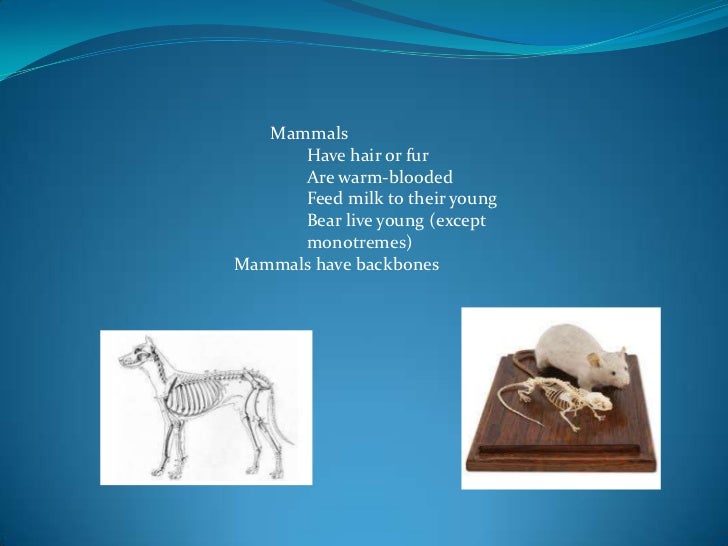 Mammals

Have hair or fur

Are warm-blooded

Feed milk to their young

Bear live young (except monotremes)

Mammals have backbones